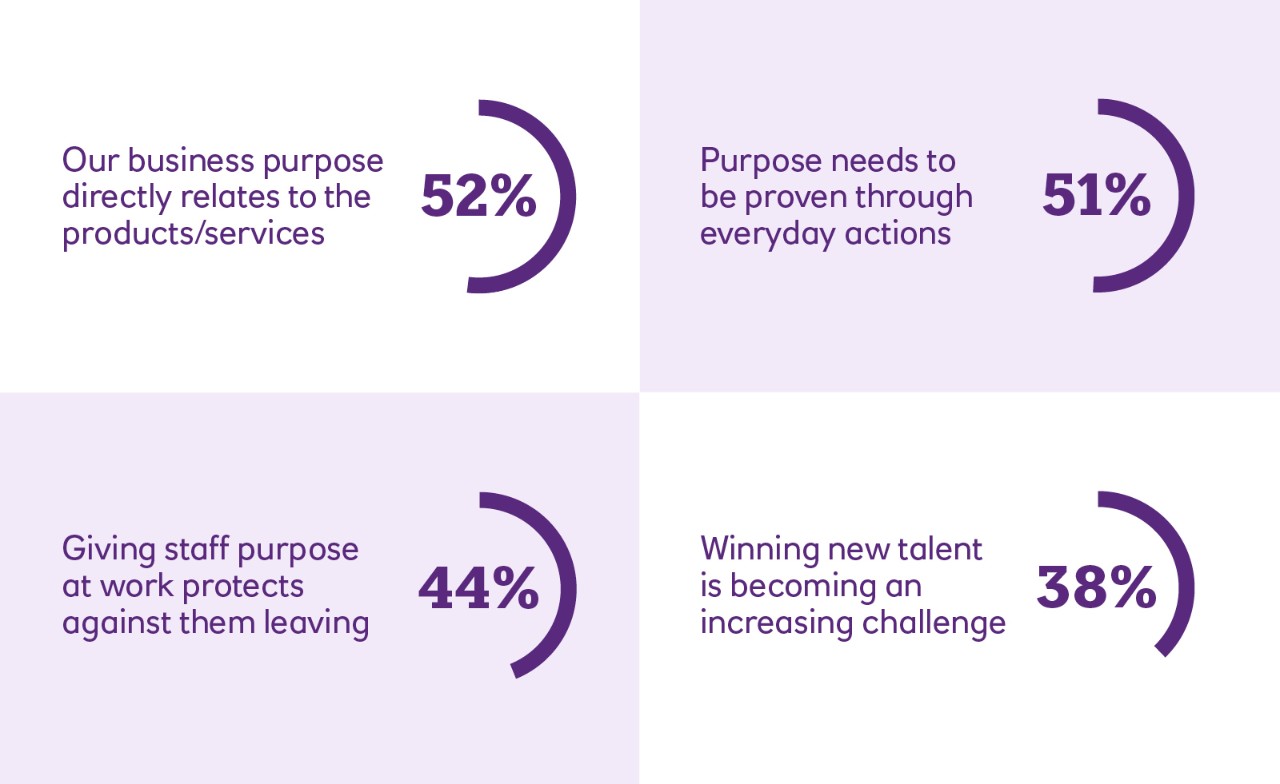 Our business purpose directly relates to the products/services

52%

Purpose needs to be proven through everyday actions

51%

Giving staff purpose at work protects against them leaving

44%

Winning new talent is becoming an increasing challenge

38%